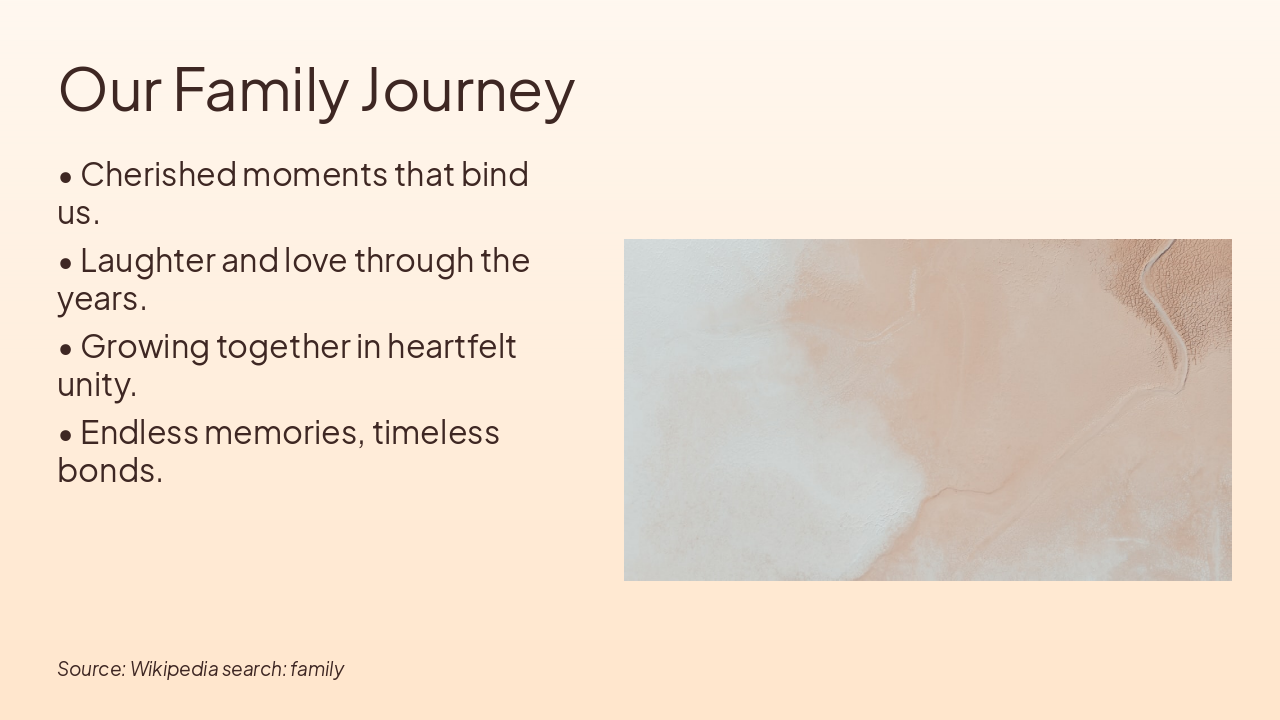 Our Family Journey

• Cherished moments that bind us.

• Laughter and love through the years.

• Growing together in heartfelt unity.

• Endless memories, timeless bonds.

Source: Wikipedia search: family